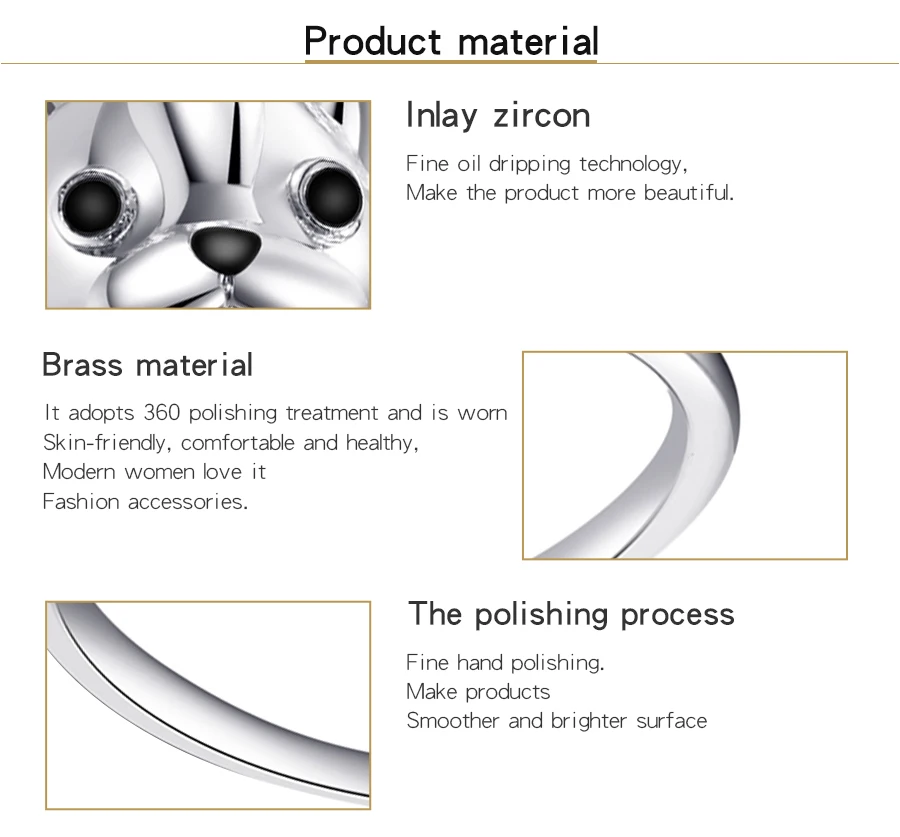 Product material

Inlay zircon

Fine oil dripping technology,
Make the product more beautiful.

Brass material

It adopts 360 polishing treatment and is worn
Skin-friendly, comfortable and healthy,
Modern women love it
Fashion accessories.

The polishing process

Fine hand polishing.
Make products
Smoother and brighter surface